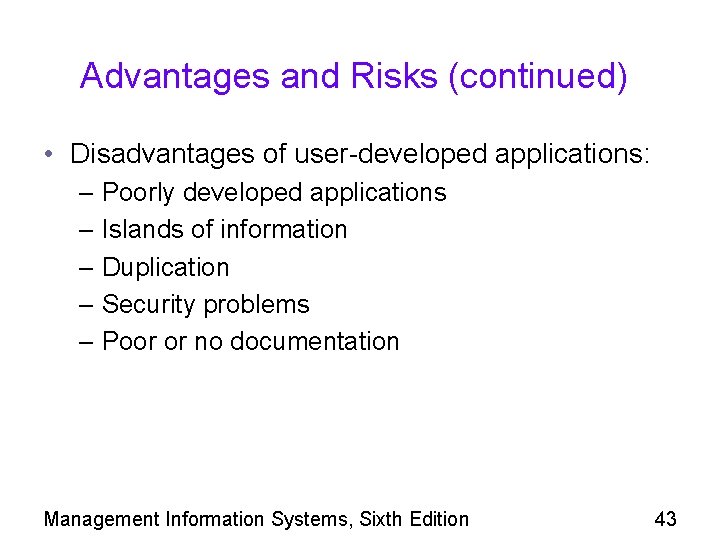 Advantages and Risks (continued)

• Disadvantages of user-developed applications:
– Poorly developed applications
– Islands of information
– Duplication
– Security problems
– Poor or no documentation

Management Information Systems, Sixth Edition

43